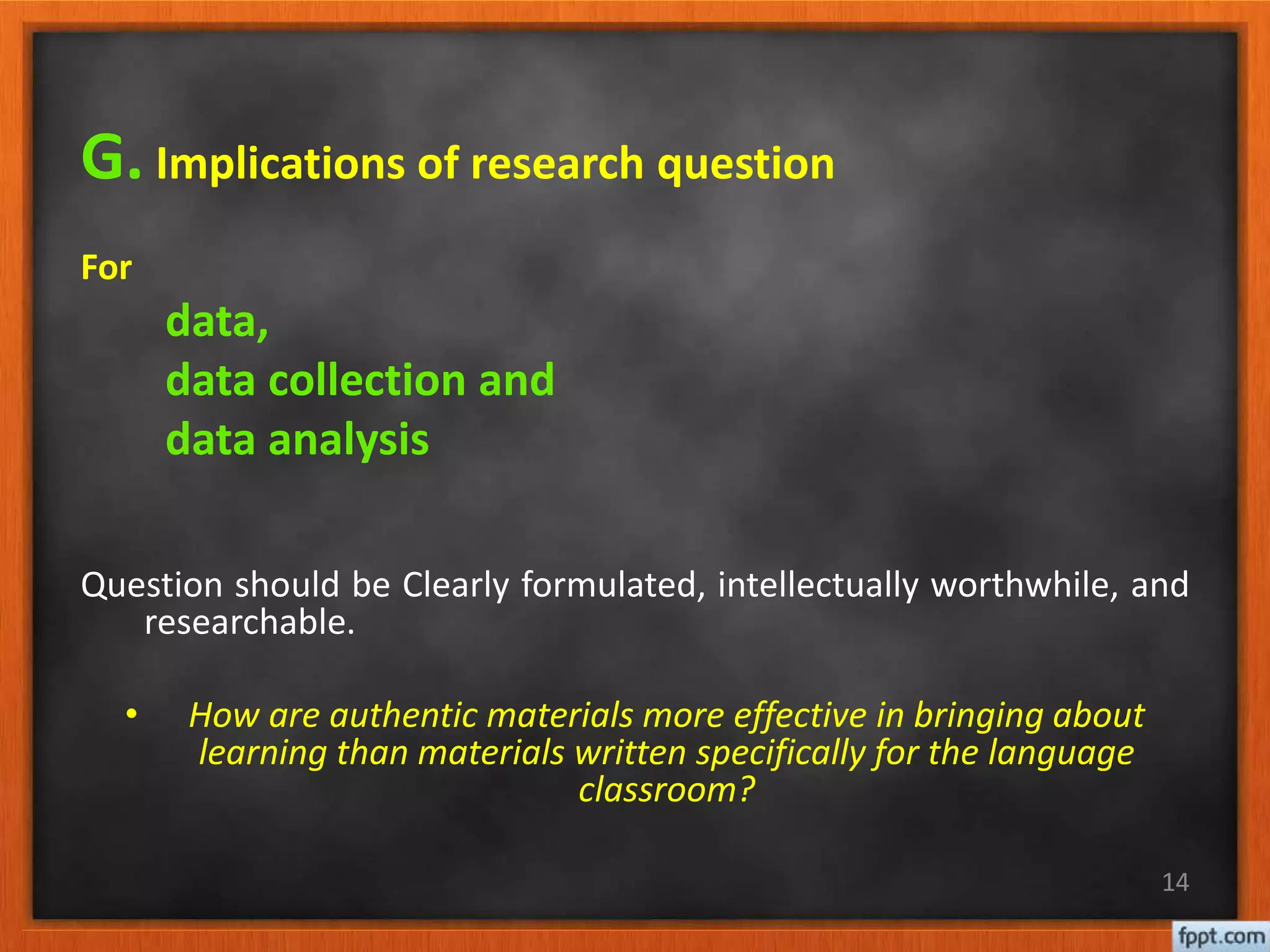 G. Implications of research question

For

data,
data collection and
data analysis

Question should be Clearly formulated, intellectually worthwhile, and researchable.

• How are authentic materials more effective in bringing about learning than materials written specifically for the language classroom?

14

fppt.com